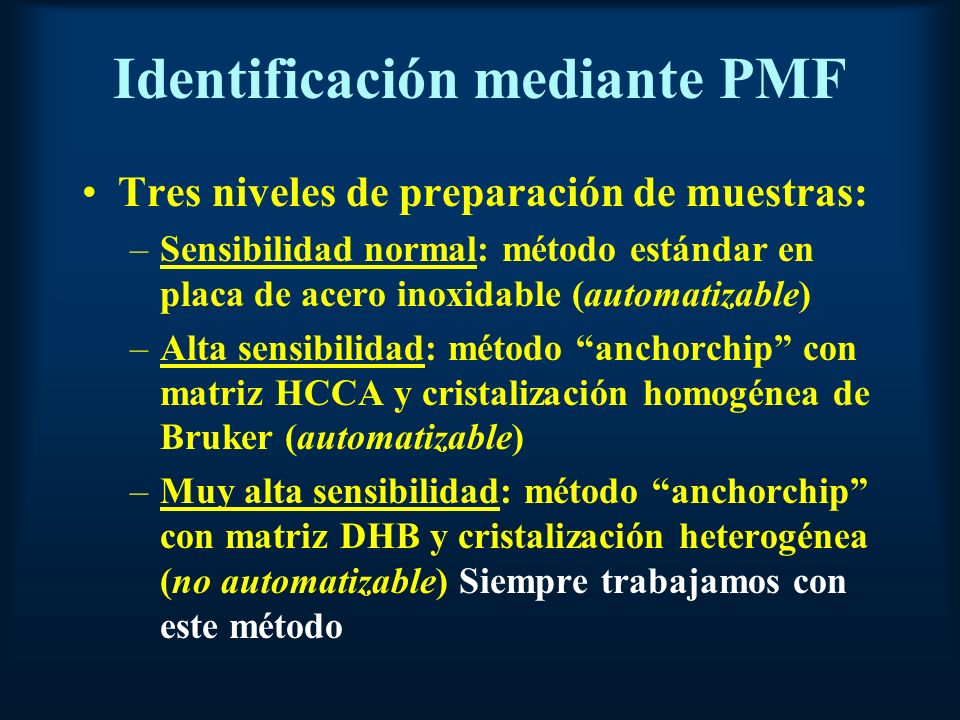 Identificación mediante PMF

• Tres niveles de preparación de muestras:

– Sensibilidad normal: método estándar en placa de acero inoxidable (automatizable)

– Alta sensibilidad: método “anchorchip” con matriz HCCA y cristalización homogénea de Bruker (automatizable)

– Muy alta sensibilidad: método “anchorchip” con matriz DHB y cristalización heterogénea (no automatizable) Siempre trabajamos con este método